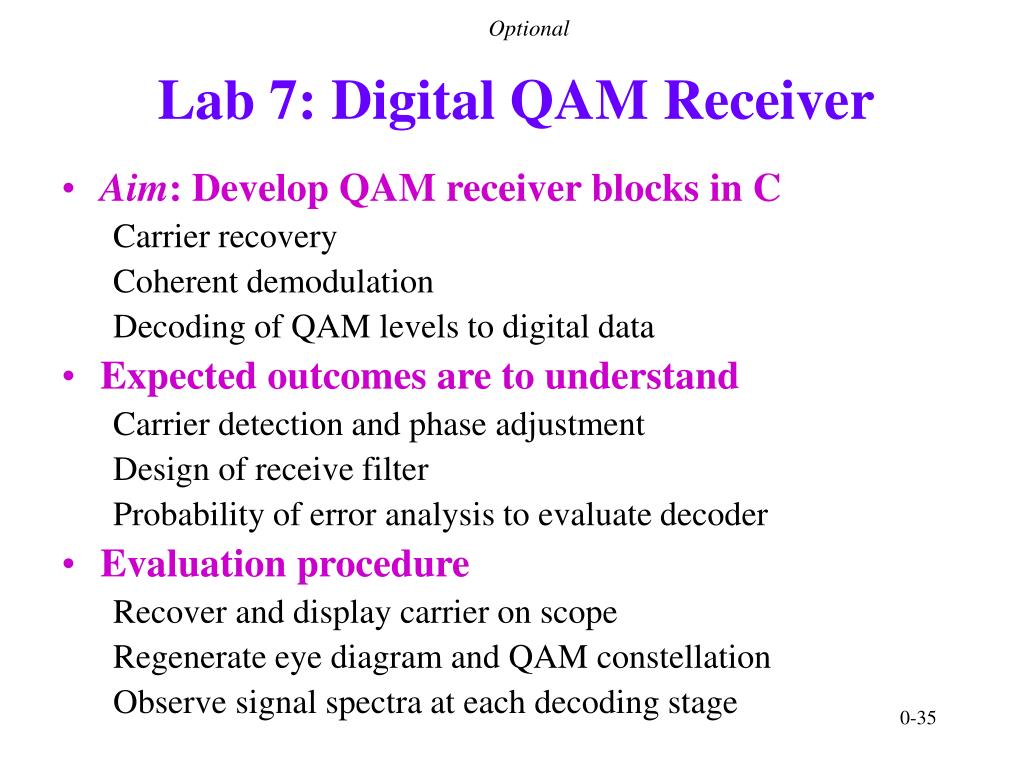 Optional

Lab 7: Digital QAM Receiver

• Aim: Develop QAM receiver blocks in C
Carrier recovery
Coherent demodulation
Decoding of QAM levels to digital data

• Expected outcomes are to understand
Carrier detection and phase adjustment
Design of receive filter
Probability of error analysis to evaluate decoder

• Evaluation procedure
Recover and display carrier on scope
Regenerate eye diagram and QAM constellation
Observe signal spectra at each decoding stage

0-35